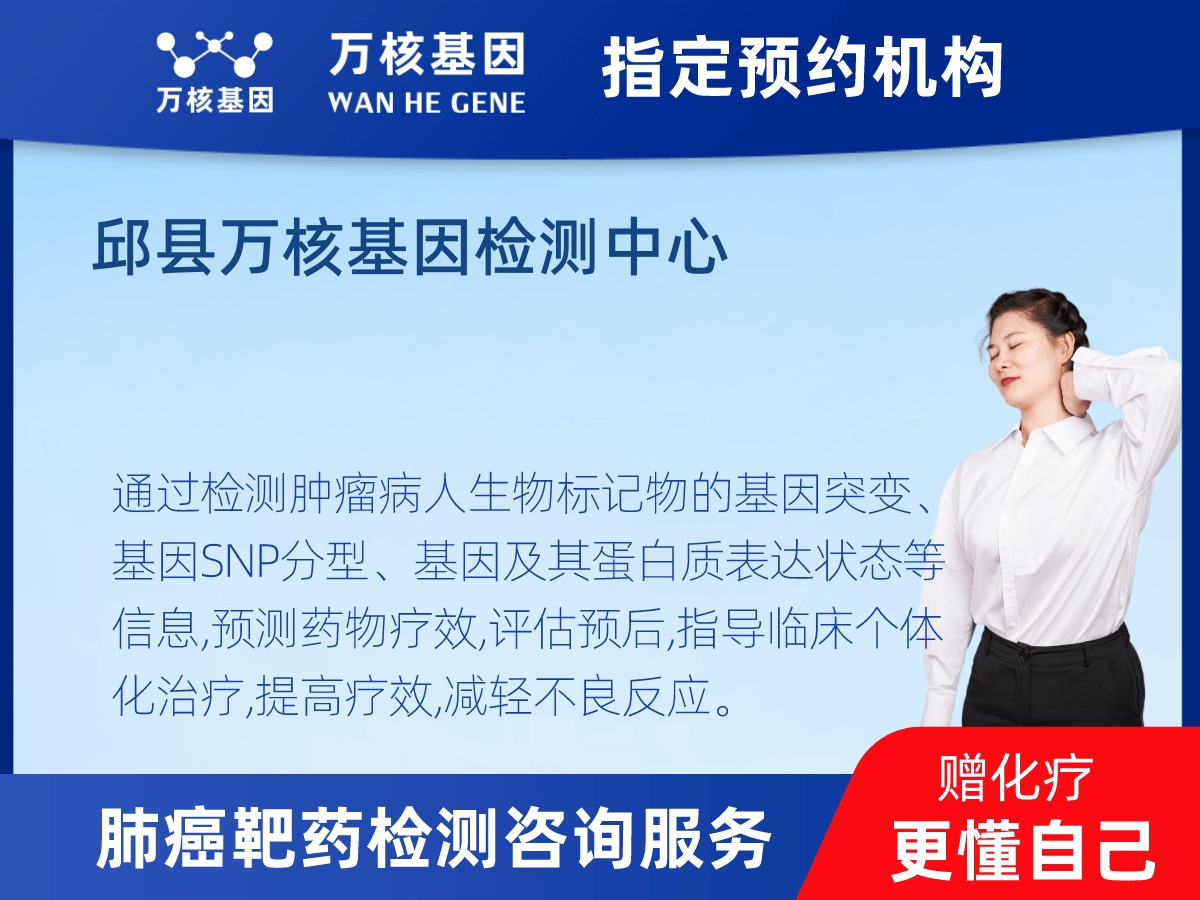 万核基因

万核基因
WAN HE GENE

指定预约机构

邱县万核基因检测中心

通过检测肿瘤病人生物标记物的基因突变、基因SNP分型、基因及其蛋白质表达状态等信息,预测药物疗效,评估预后,指导临床个体化治疗,提高疗效,减轻不良反应。

肺癌靶药检测咨询服务

赠化疗
更懂自己